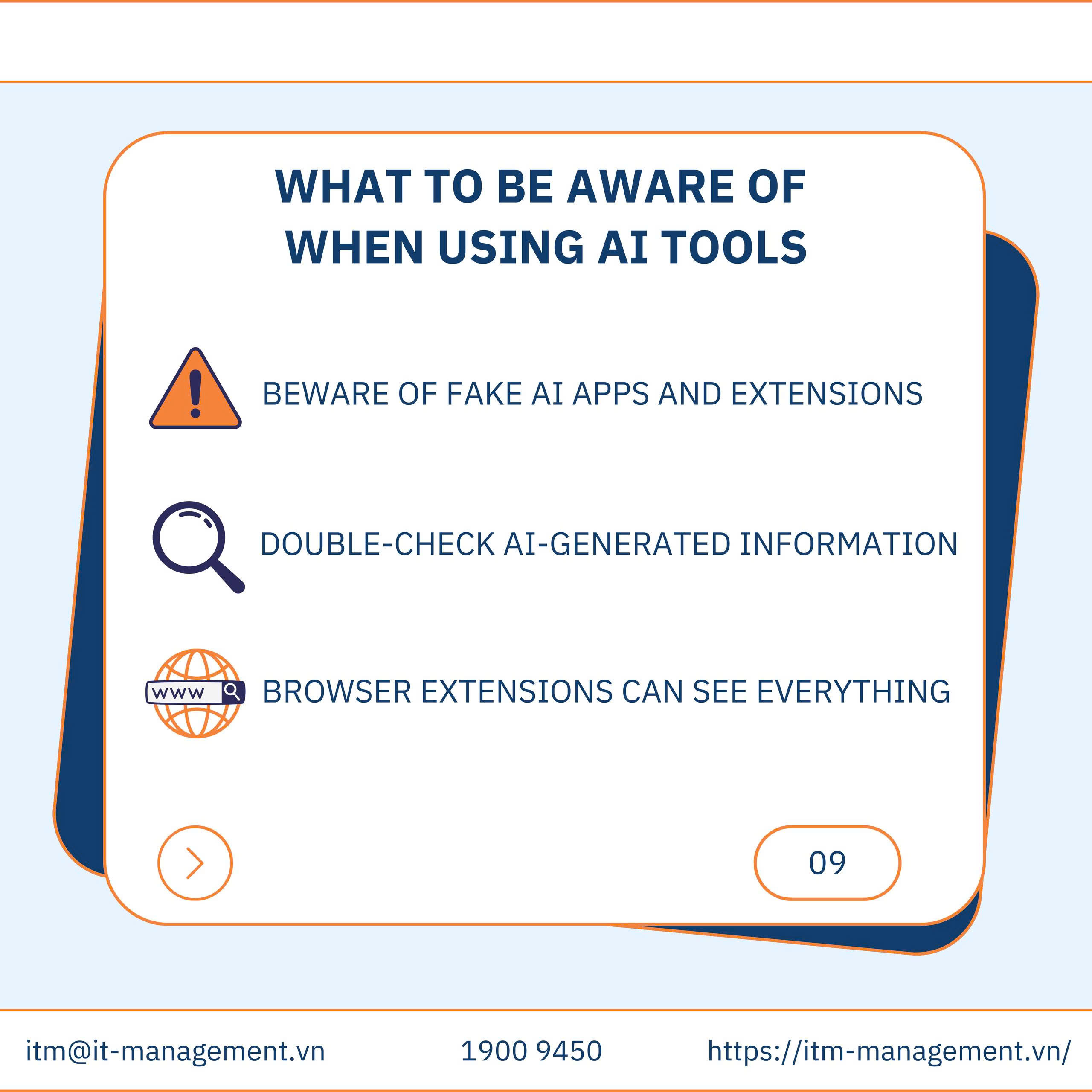 WHAT TO BE AWARE OF WHEN USING AI TOOLS

BEWARE OF FAKE AI APPS AND EXTENSIONS

DOUBLE-CHECK AI-GENERATED INFORMATION

WWW

BROWSER EXTENSIONS CAN SEE EVERYTHING

09

itm@it-management.vn

1900 9450

https://itm-management.vn/